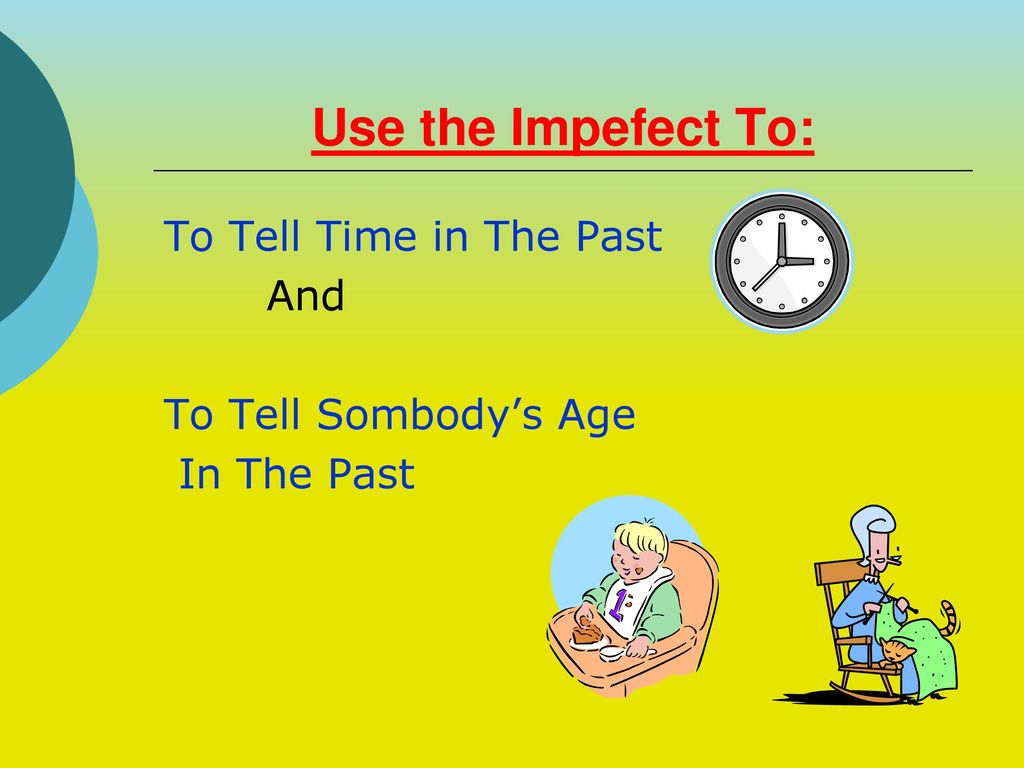 Use the Impefect To:

To Tell Time in The Past
And

To Tell Sombody's Age
In The Past

1